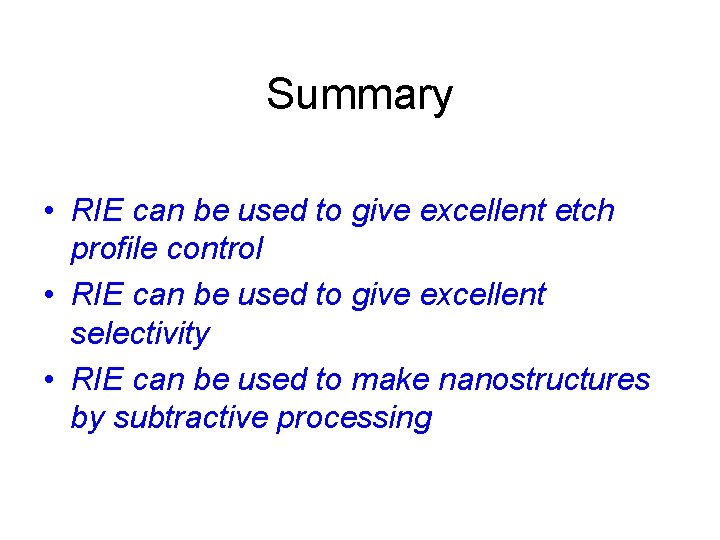 Summary

• RIE can be used to give excellent etch profile control
• RIE can be used to give excellent selectivity
• RIE can be used to make nanostructures by subtractive processing